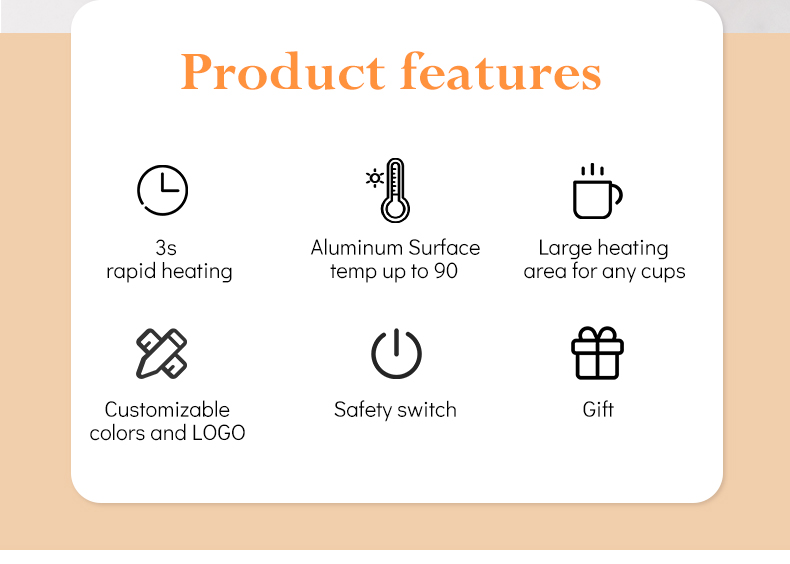 Product features

3s
rapid heating

Aluminum Surface
temp up to 90

Large heating
area for any cups

Customizable
colors and LOGO

Safety switch

Gift